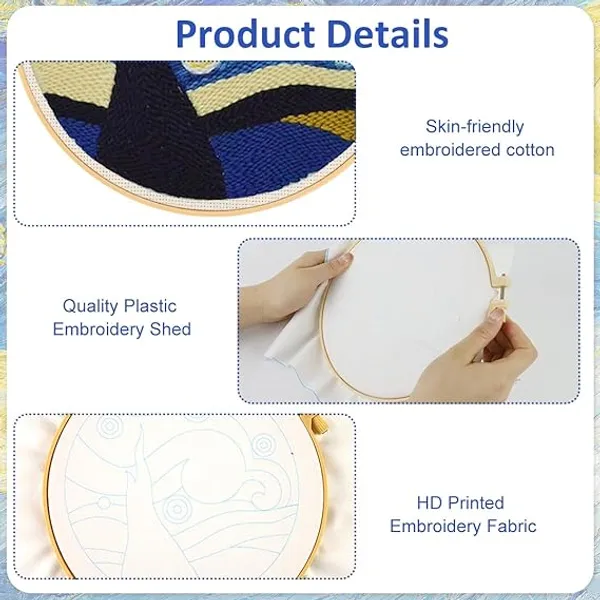 Product Details

Skin-friendly embroidered cotton

Quality Plastic Embroidery Shed

HD Printed Embroidery Fabric